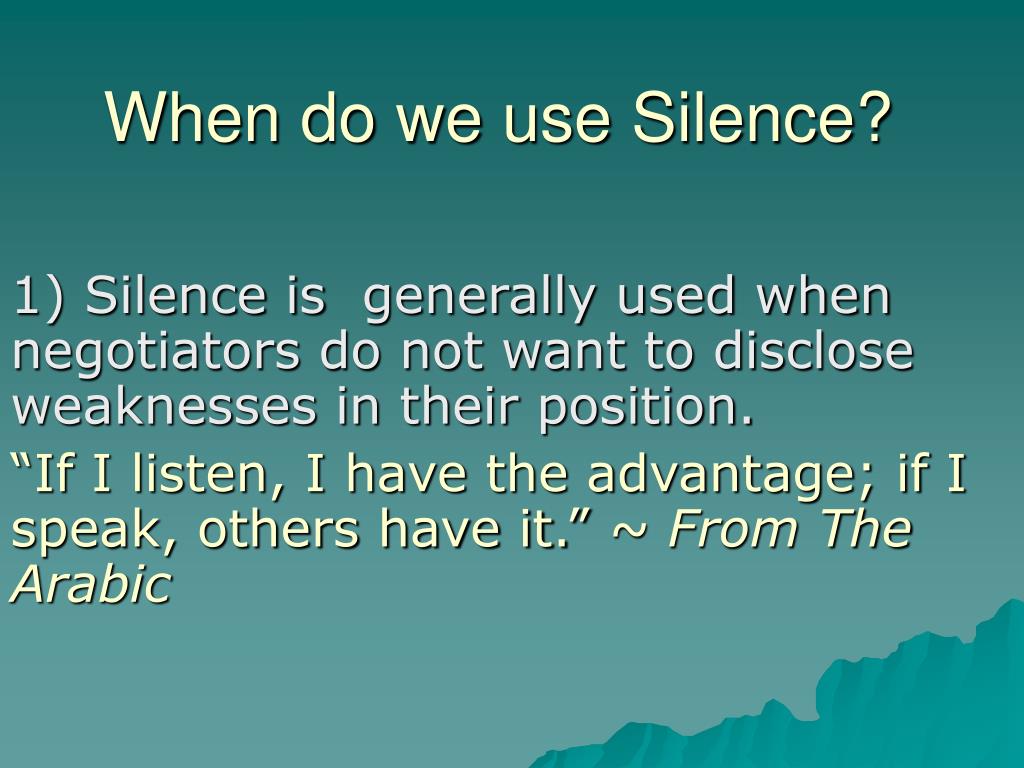 When do we use Silence?

1) Silence is generally used when negotiators do not want to disclose weaknesses in their position.

“If I listen, I have the advantage; if I speak, others have it.” ~ From The Arabic